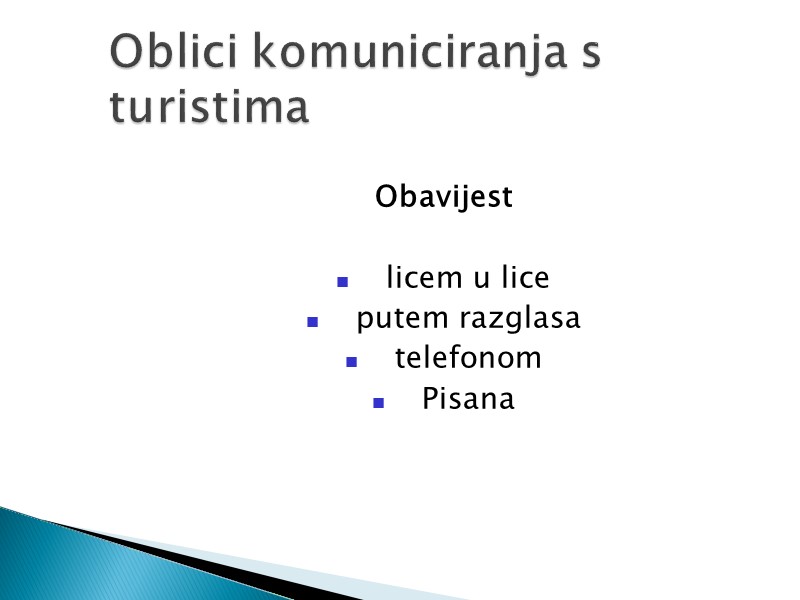 Oblici komuniciranja s turistima

Obavijest

- licem u lice
- putem razglasa
- telefonom
- Pisana